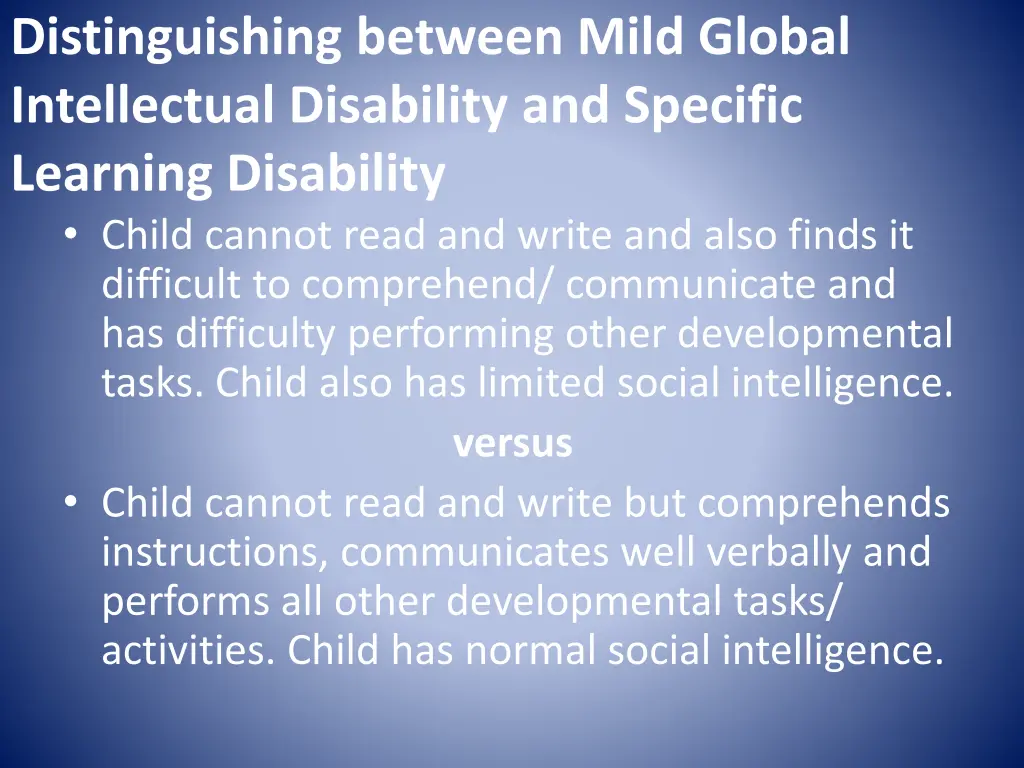 Distinguishing between Mild Global Intellectual Disability and Specific Learning Disability

• Child cannot read and write and also finds it difficult to comprehend/ communicate and has difficulty performing other developmental tasks. Child also has limited social intelligence.

versus

• Child cannot read and write but comprehends instructions, communicates well verbally and performs all other developmental tasks/ activities. Child has normal social intelligence.